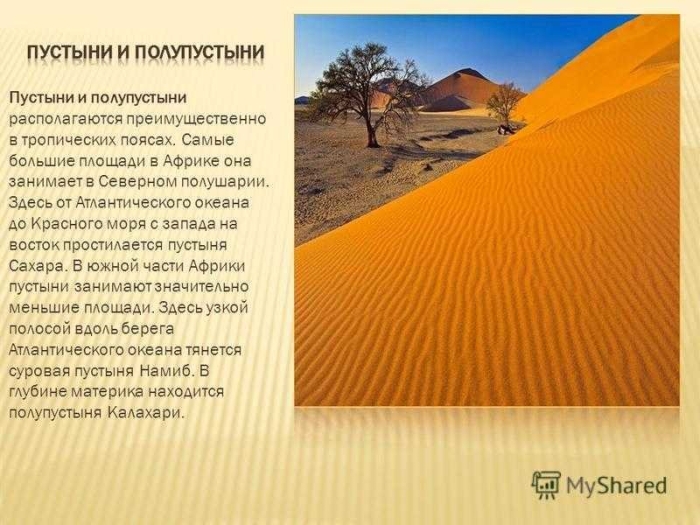 ПУСТЫНИ И ПОЛУПУСТЫНИ

Пустыни и полупустыни располагаются преимущественно в тропических поясах. Самые большие площади в Африке она занимает в Северном полушарии. Здесь от Атлантического океана до Красного моря с запада на восток простилается пустыня Сахара. В южной части Африки пустыни занимают значительно меньшие площади. Здесь узкой полосой вдоль берега Атлантического океана тянется суровая пустыня Намиб. В глубине материка находится полупустыня Калахари.

MyShared